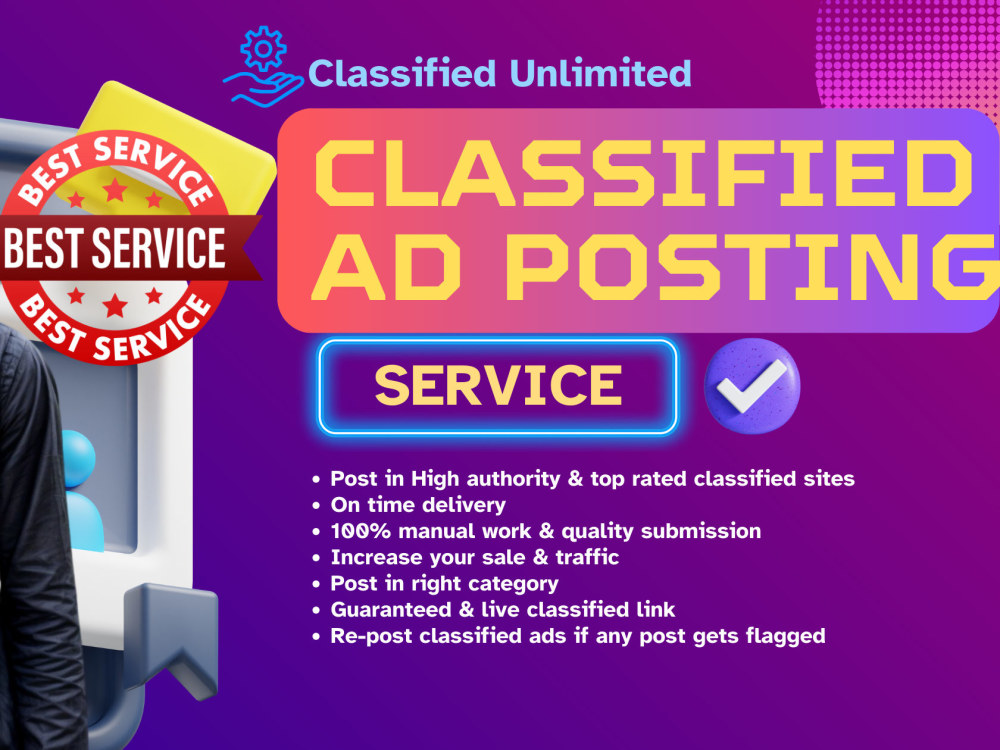 Classified Unlimited

BEST SERVICE
BEST SERVICE
BEST SERVICE

CLASSIFIED AD POSTING

SERVICE

• Post in High authority & top rated classified sites
• On time delivery
• 100% manual work & quality submission
• Increase your sale & traffic
• Post in right category
• Guaranteed & live classified link
• Re-post classified ads if any post gets flagged